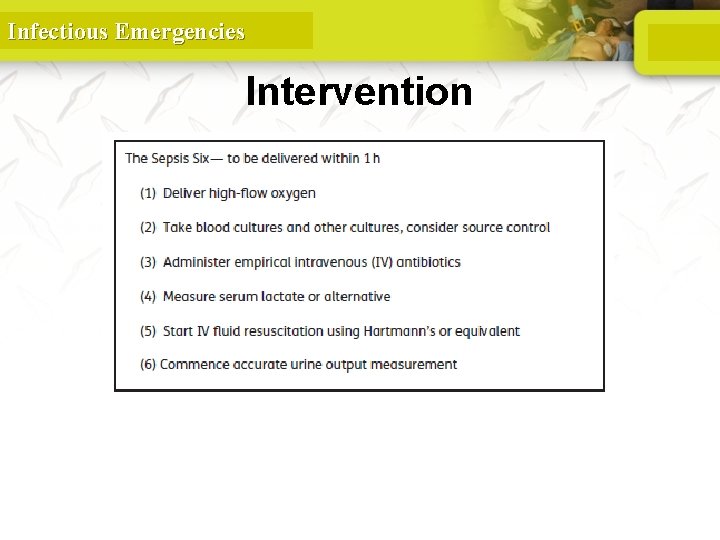 Infectious Emergencies

Intervention

The Sepsis Six— to be delivered within 1 h

(1) Deliver high-flow oxygen

(2) Take blood cultures and other cultures, consider source control

(3) Administer empirical intravenous (IV) antibiotics

(4) Measure serum lactate or alternative

(5) Start IV fluid resuscitation using Hartmann's or equivalent

(6) Commence accurate urine output measurement